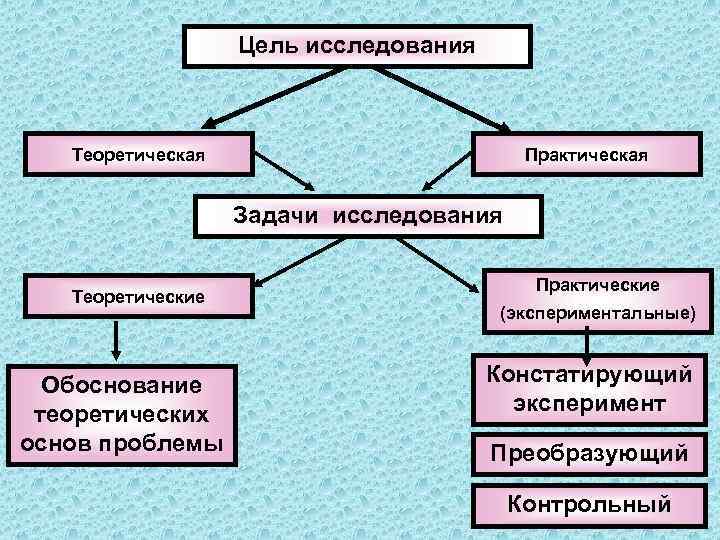 Цель исследования

Теоретическая

Практическая

Задачи исследования

Теоретические

Практические (экспериментальные)

Обоснование теоретических основ проблемы

Констатирующий эксперимент

Преобразующий

Контрольный